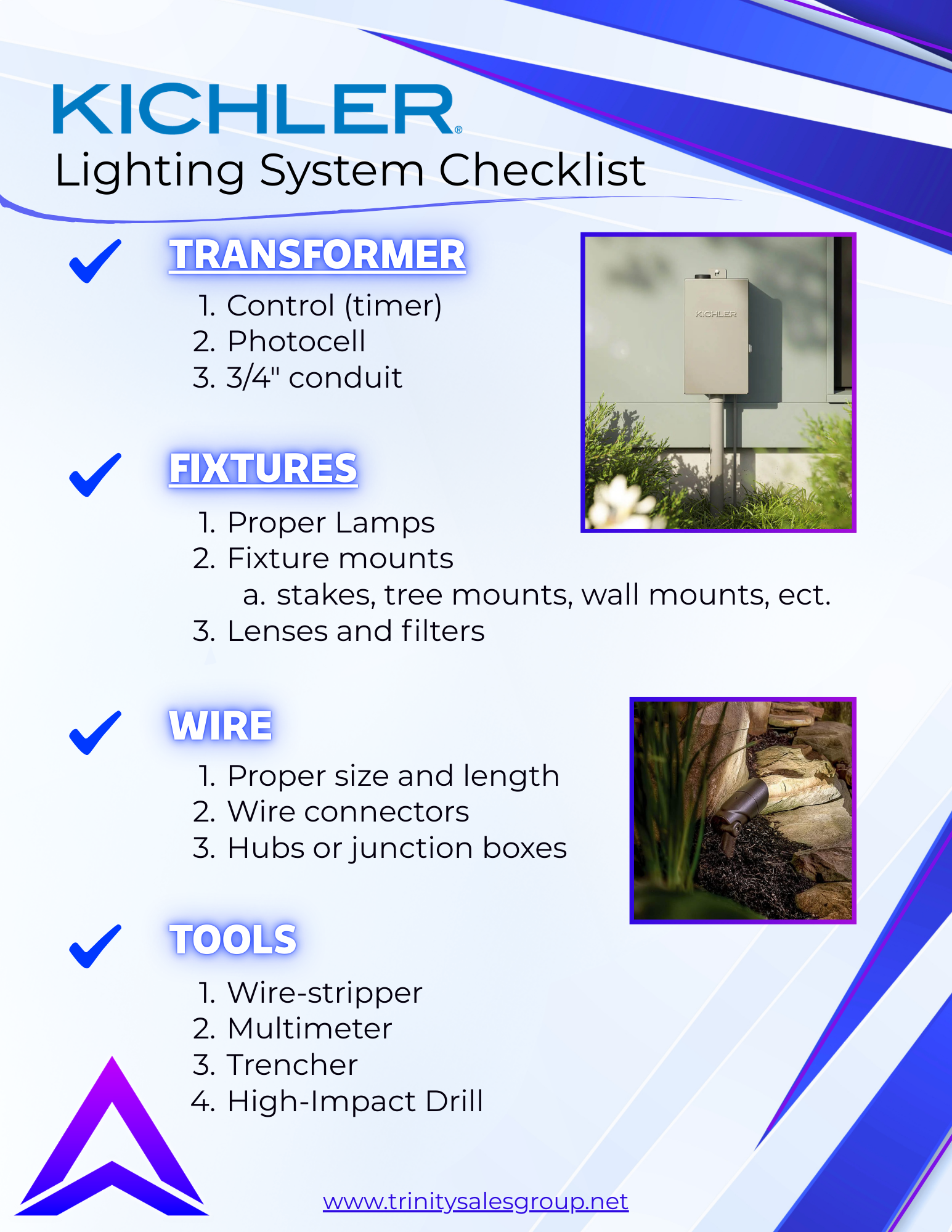 KICHLER®
Lighting System Checklist

TRANSFORMER

1. Control (timer)
2. Photocell
3. 3/4" conduit

KICHLER

FIXTURES

1. Proper Lamps
2. Fixture mounts
a. stakes, tree mounts, wall mounts, ect.
3. Lenses and filters

WIRE

1. Proper size and length
2. Wire connectors
3. Hubs or junction boxes

TOOLS

1. Wire-stripper
2. Multimeter
3. Trencher
4. High-Impact Drill

www.trinitysalesgroup.net